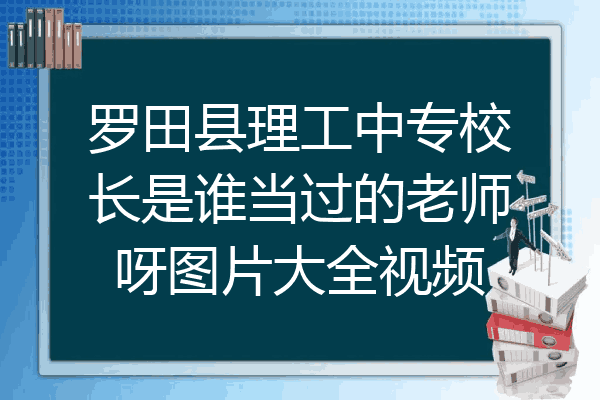 罗田县理工中专校长是谁当过的老师呀图片大全视频